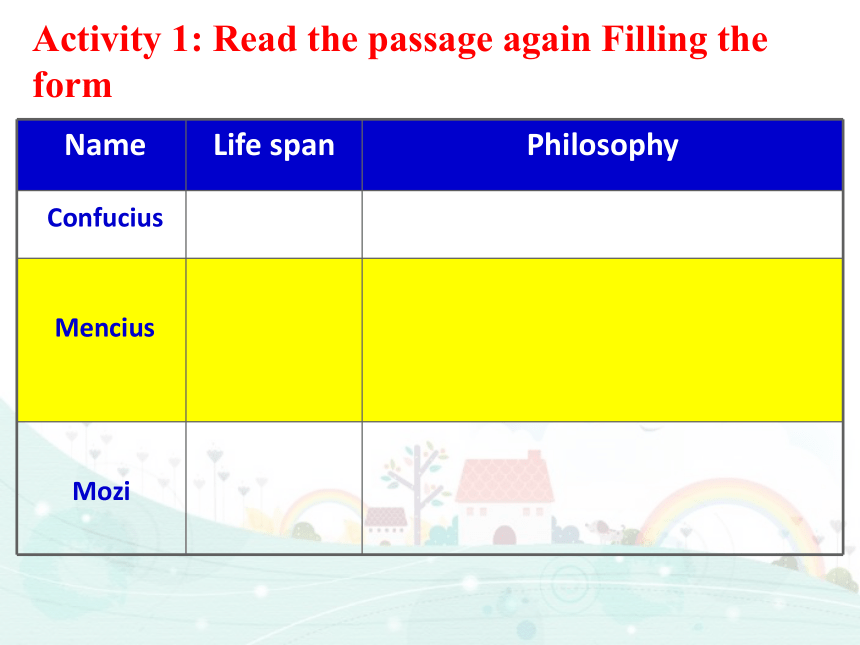 Activity 1: Read the passage again Filling the form

| Name | Life span | Philosophy |
|---|---|---|
| Confucius | | |
| Mencius | | |
| Mozi | | |